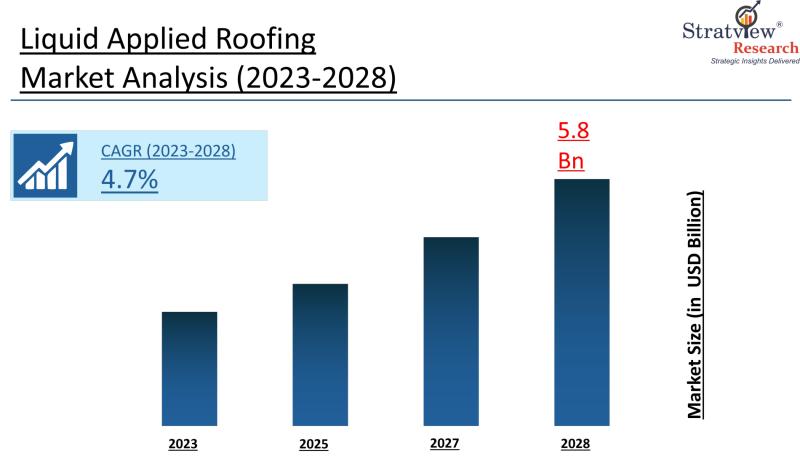 Liquid Applied Roofing Market Analysis (2023-2028)

Stratview® Research
Strategic Insights Delivered

CAGR (2023-2028)
4.7%

5.8 Bn

Market Size (in USD Billion)

2023
2025
2027
2028